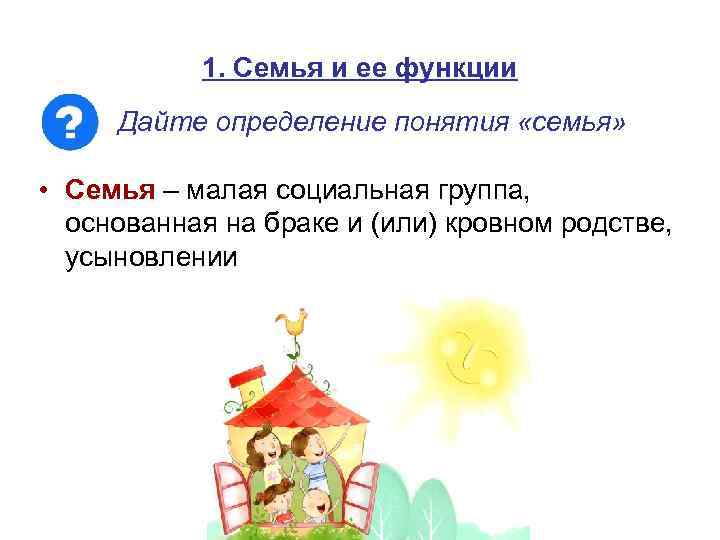 1. Семья и ее функции

?

Дайте определение понятия «семья»

• Семья – малая социальная группа, основанная на браке и (или) кровном родстве, усыновлении